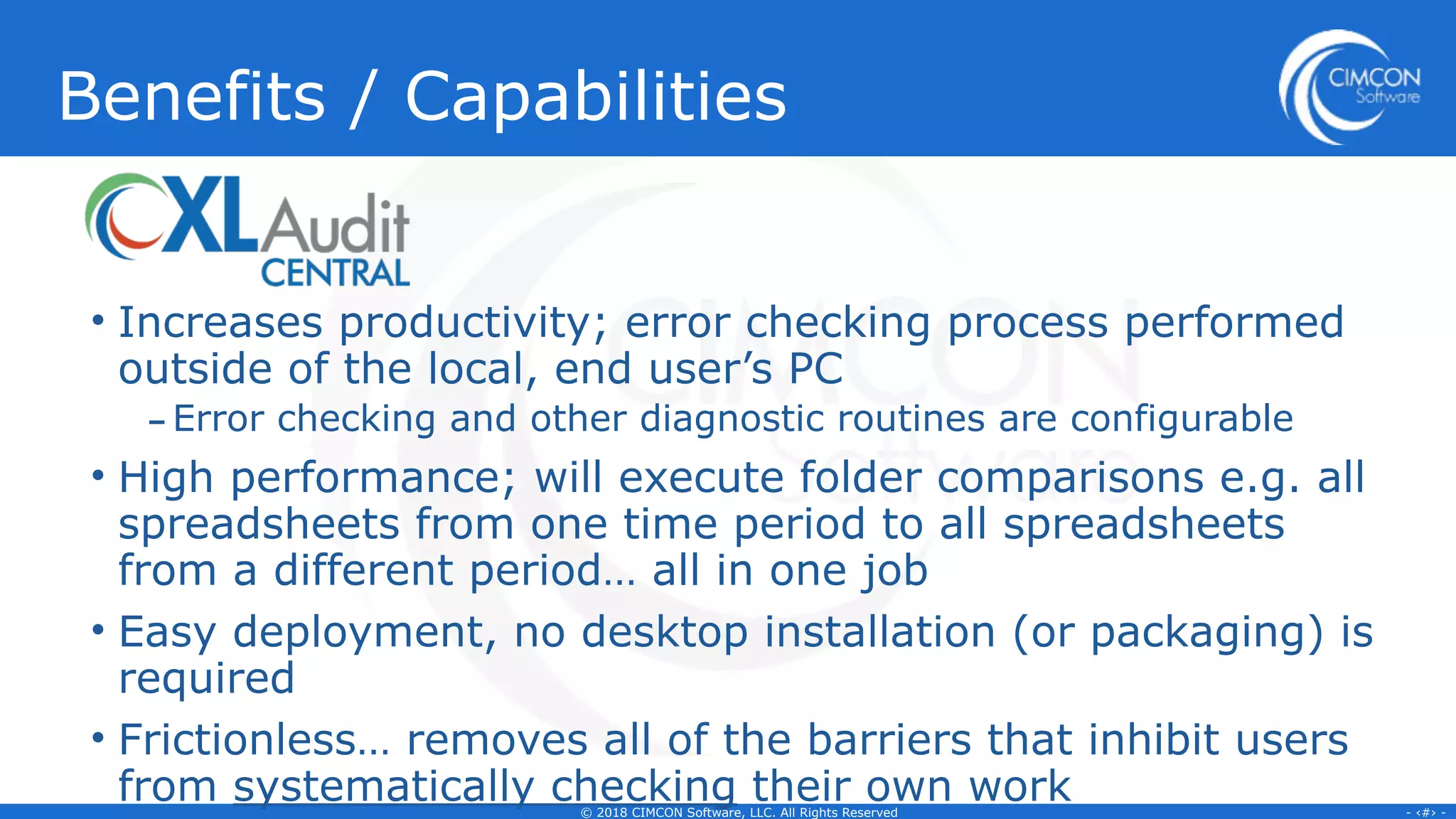 Benefits / Capabilities

CIMCON Software

XLAudit CENTRAL

• Increases productivity; error checking process performed outside of the local, end user's PC

– Error checking and other diagnostic routines are configurable

• High performance; will execute folder comparisons e.g. all spreadsheets from one time period to all spreadsheets from a different period… all in one job

• Easy deployment, no desktop installation (or packaging) is required

• Frictionless… removes all of the barriers that inhibit users from systematically checking their own work

© 2018 CIMCON Software, LLC. All Rights Reserved

- ‹#› -